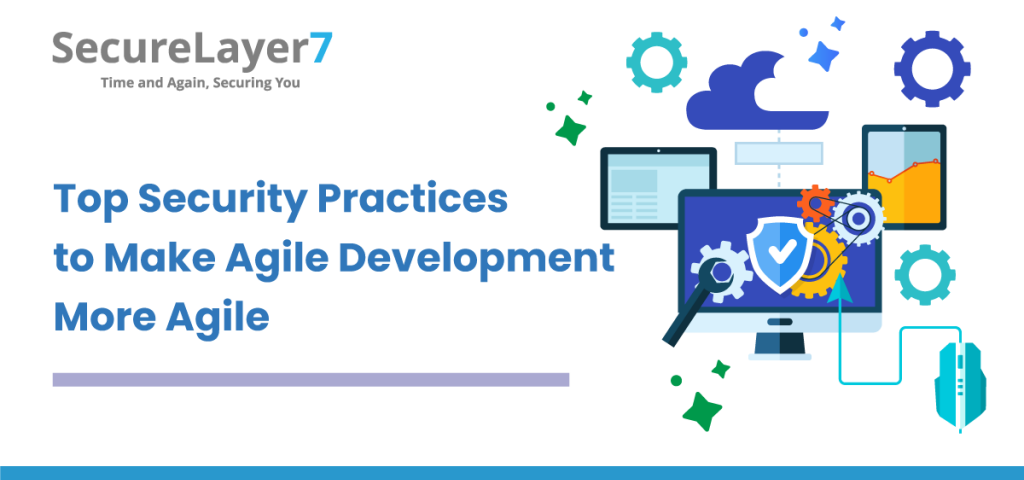 SecureLayer7
Time and Again, Securing You

Top Security Practices to Make Agile Development More Agile